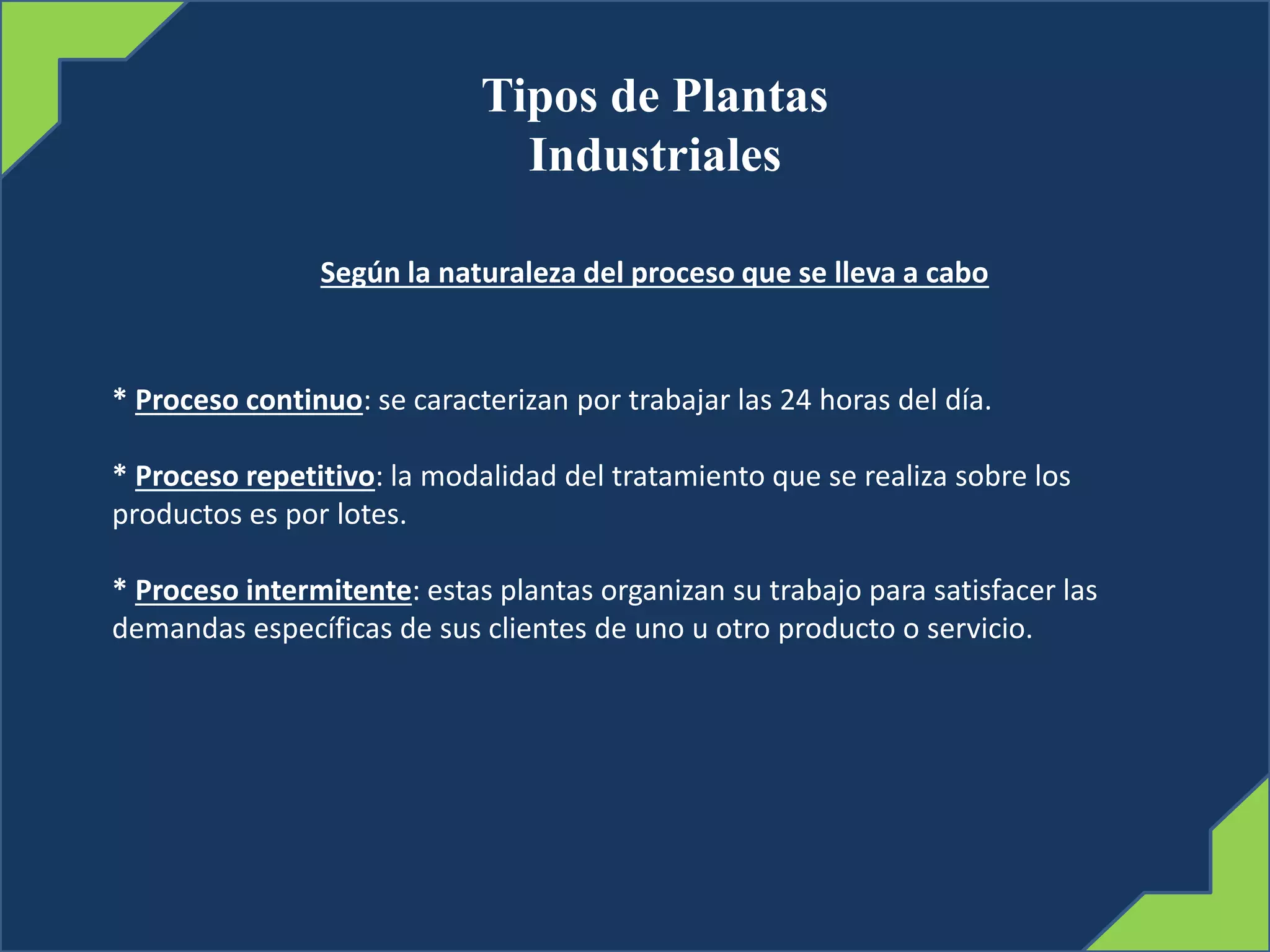 Tipos de Plantas Industriales

Según la naturaleza del proceso que se lleva a cabo

* Proceso continuo: se caracterizan por trabajar las 24 horas del día.

* Proceso repetitivo: la modalidad del tratamiento que se realiza sobre los productos es por lotes.

* Proceso intermitente: estas plantas organizan su trabajo para satisfacer las demandas específicas de sus clientes de uno u otro producto o servicio.